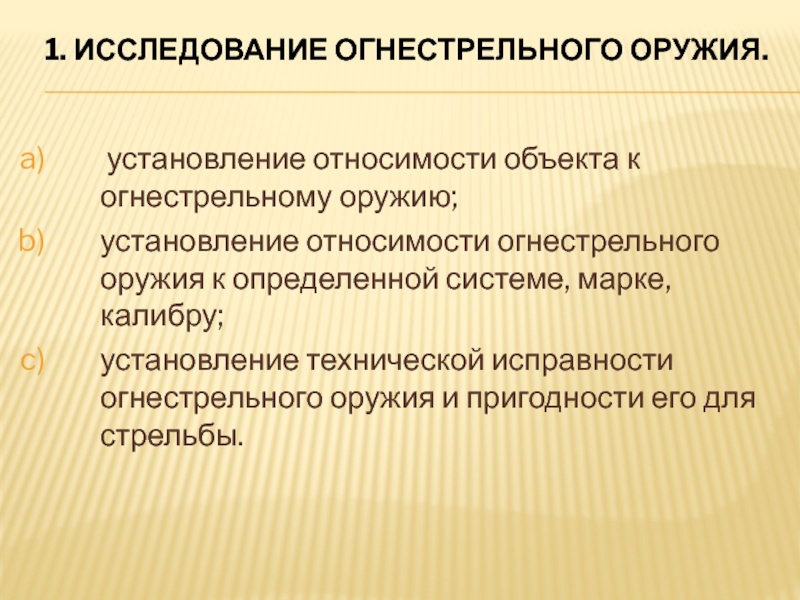 1. ИССЛЕДОВАНИЕ ОГНЕСТРЕЛЬНОГО ОРУЖИЯ.

a) установление относимости объекта к огнестрельному оружию;

b) установление относимости огнестрельного оружия к определенной системе, марке, калибру;

c) установление технической исправности огнестрельного оружия и пригодности его для стрельбы.